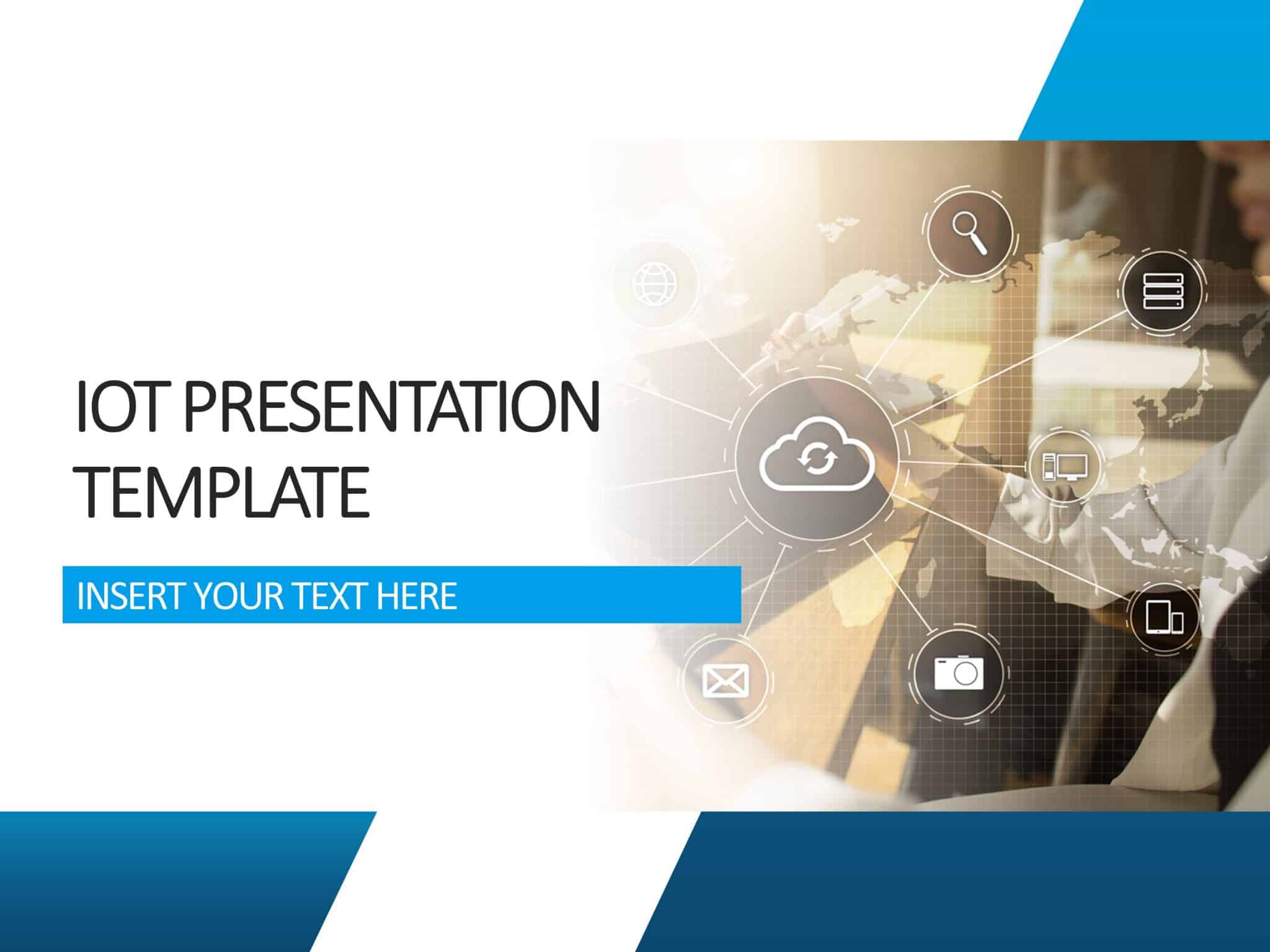 IOT PRESENTATION TEMPLATE

INSERT YOUR TEXT HERE